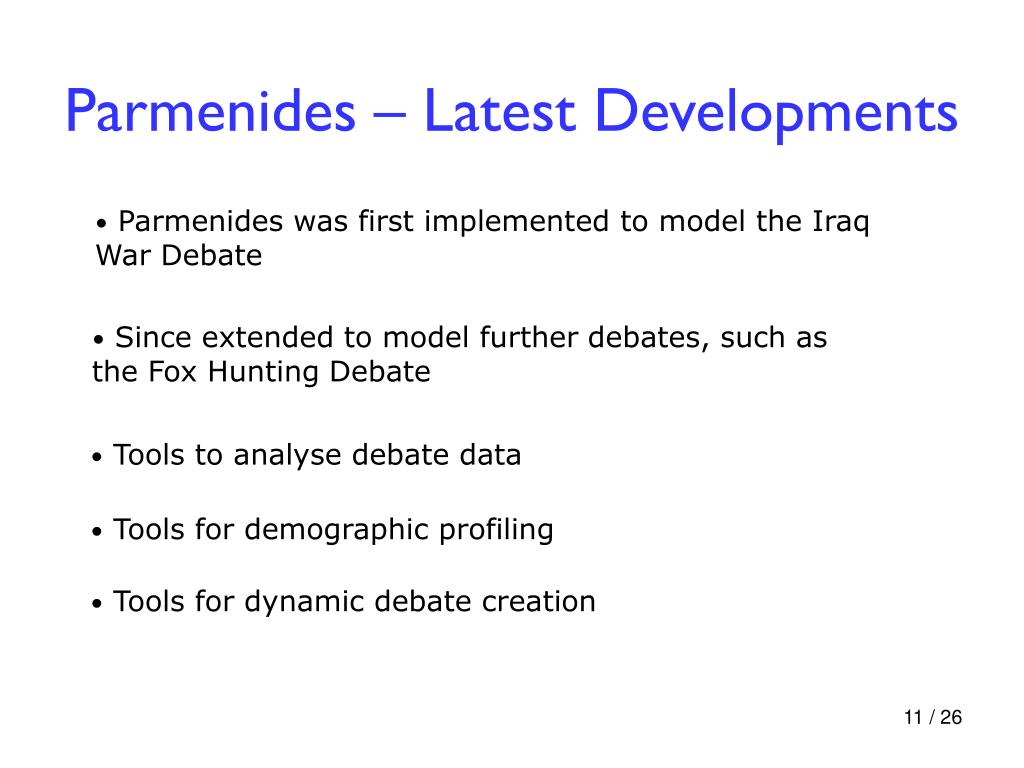 Parmenides – Latest Developments

• Parmenides was first implemented to model the Iraq War Debate

• Since extended to model further debates, such as the Fox Hunting Debate

• Tools to analyse debate data

• Tools for demographic profiling

• Tools for dynamic debate creation

11 / 26